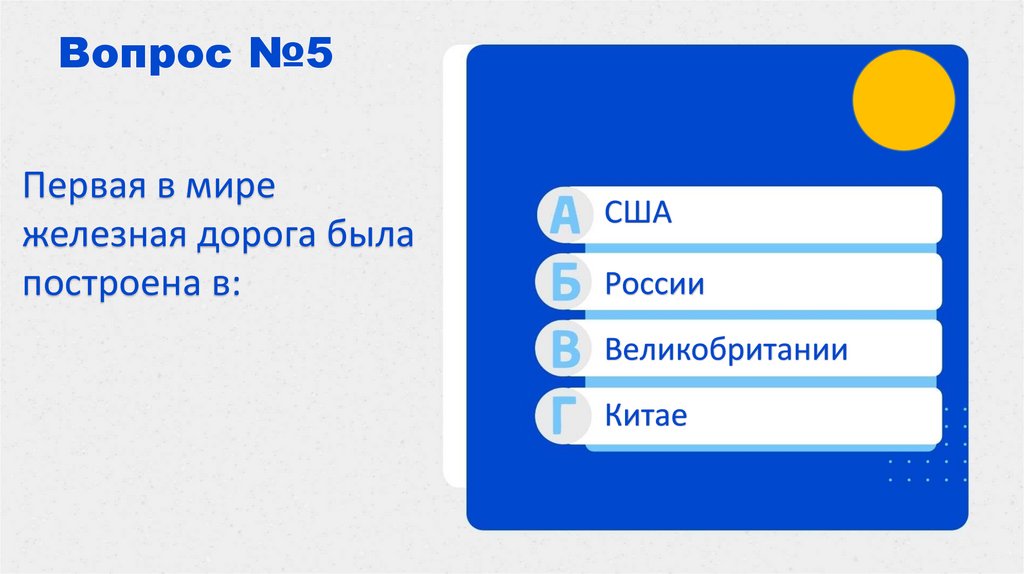 Вопрос №5

Первая в мире железная дорога была построена в:

А США
Б России
В Великобритании
Г Китае